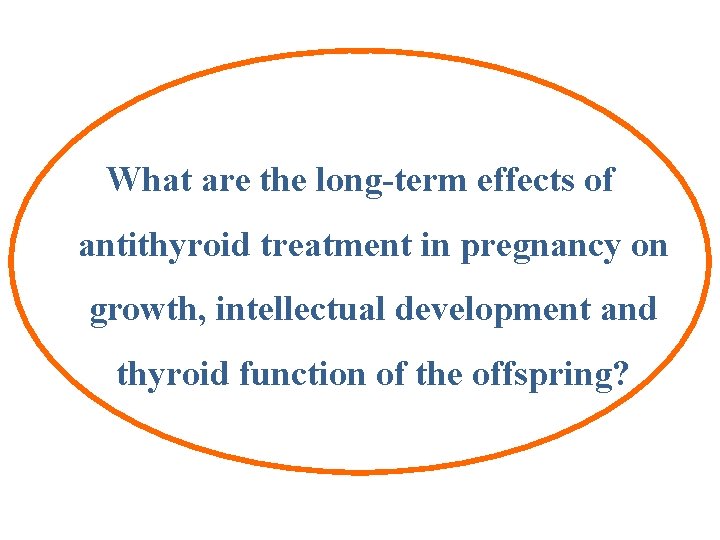 What are the long-term effects of antithyroid treatment in pregnancy on growth, intellectual development and thyroid function of the offspring?